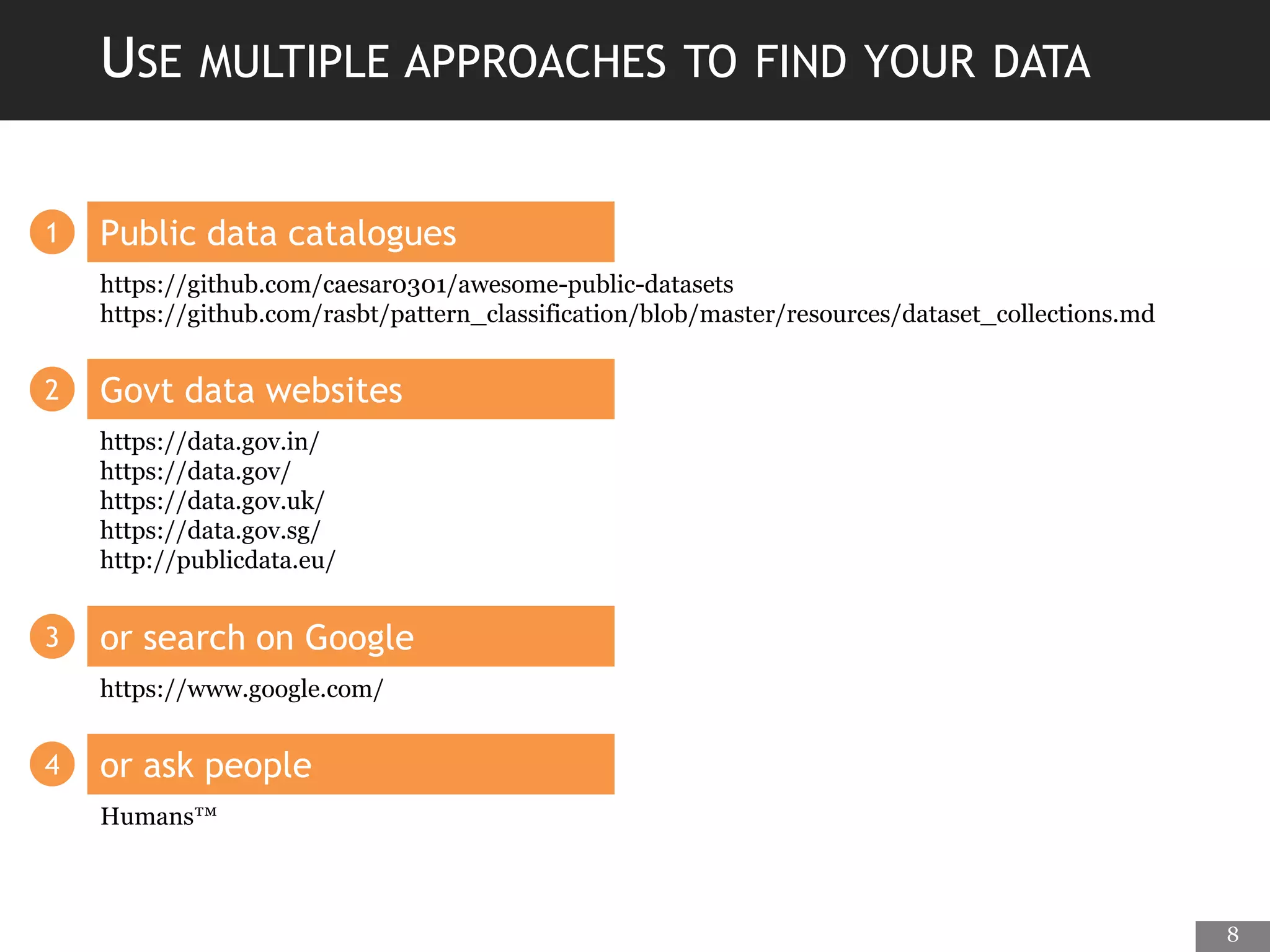 USE MULTIPLE APPROACHES TO FIND YOUR DATA

1 Public data catalogues

https://github.com/caesar0301/awesome-public-datasets
https://github.com/rasbt/pattern_classification/blob/master/resources/dataset_collections.md

2 Govt data websites

https://data.gov.in/
https://data.gov/
https://data.gov.uk/
https://data.gov.sg/
http://publicdata.eu/

3 or search on Google

https://www.google.com/

4 or ask people

Humans™

8